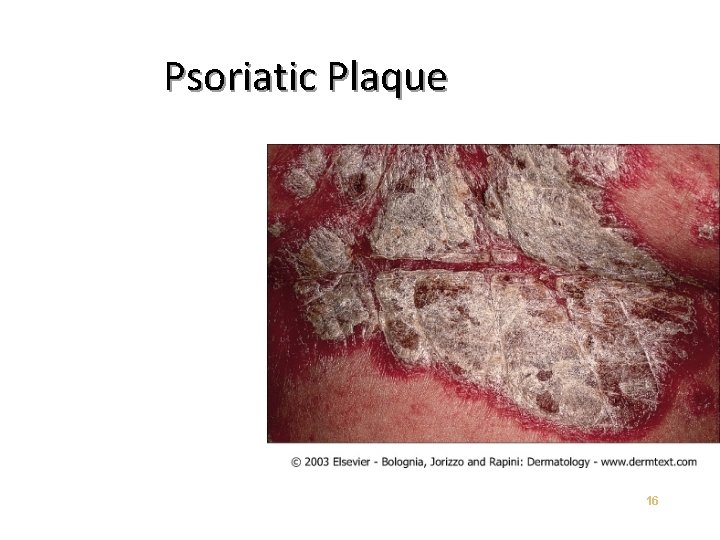 Psoriatic Plaque

© 2003 Elsevier - Bolognia, Jorizzo and Rapini: Dermatology - www.dermtext.com

16